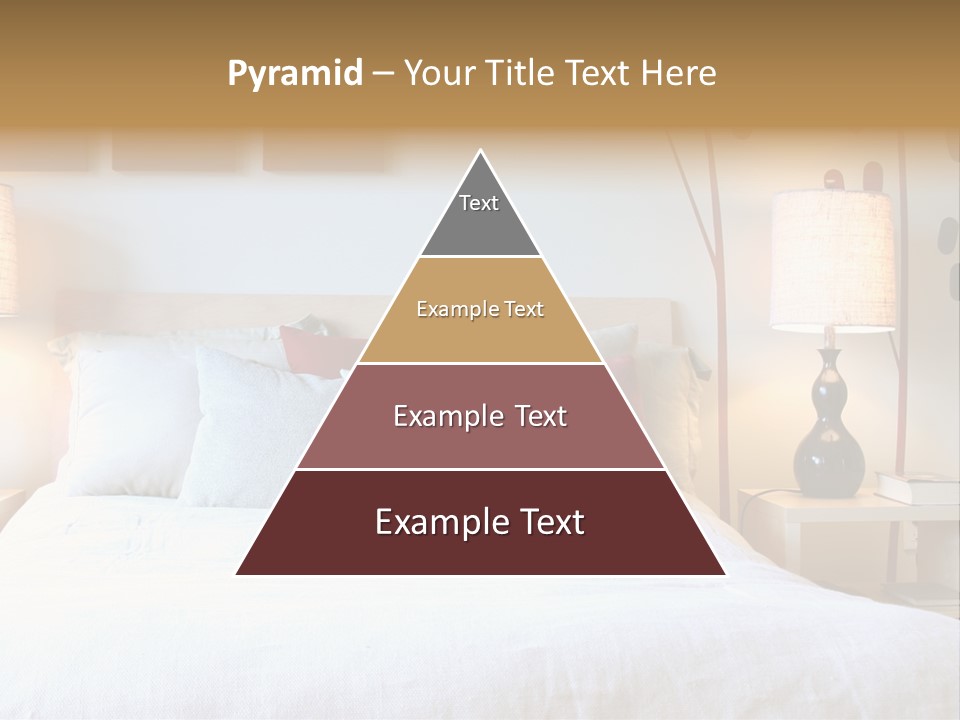 Pyramid – Your Title Text Here

Text

Example Text

Example Text

Example Text